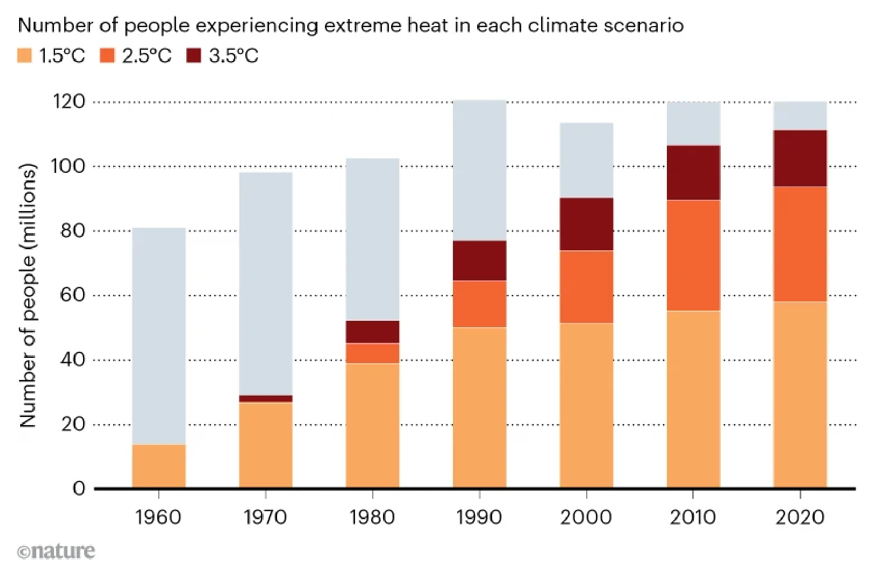 Number of people experiencing extreme heat in each climate scenario
1.5°C 2.5°C 3.5°C

Number of people (millions)
120
100
80
60
40
20
0

1960 1970 1980 1990 2000 2010 2020

©nature